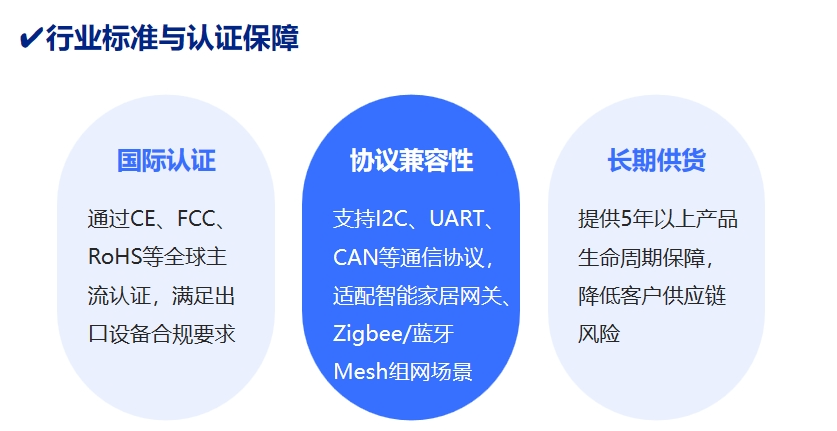 ✔行业标准与认证保障

国际认证

通过CE、FCC、RoHS等全球主流认证，满足出口设备合规要求

协议兼容性

支持I2C、UART、CAN等通信协议，适配智能家居网关、Zigbee/蓝牙Mesh组网场景

长期供货

提供5年以上产品生命周期保障，降低客户供应链风险